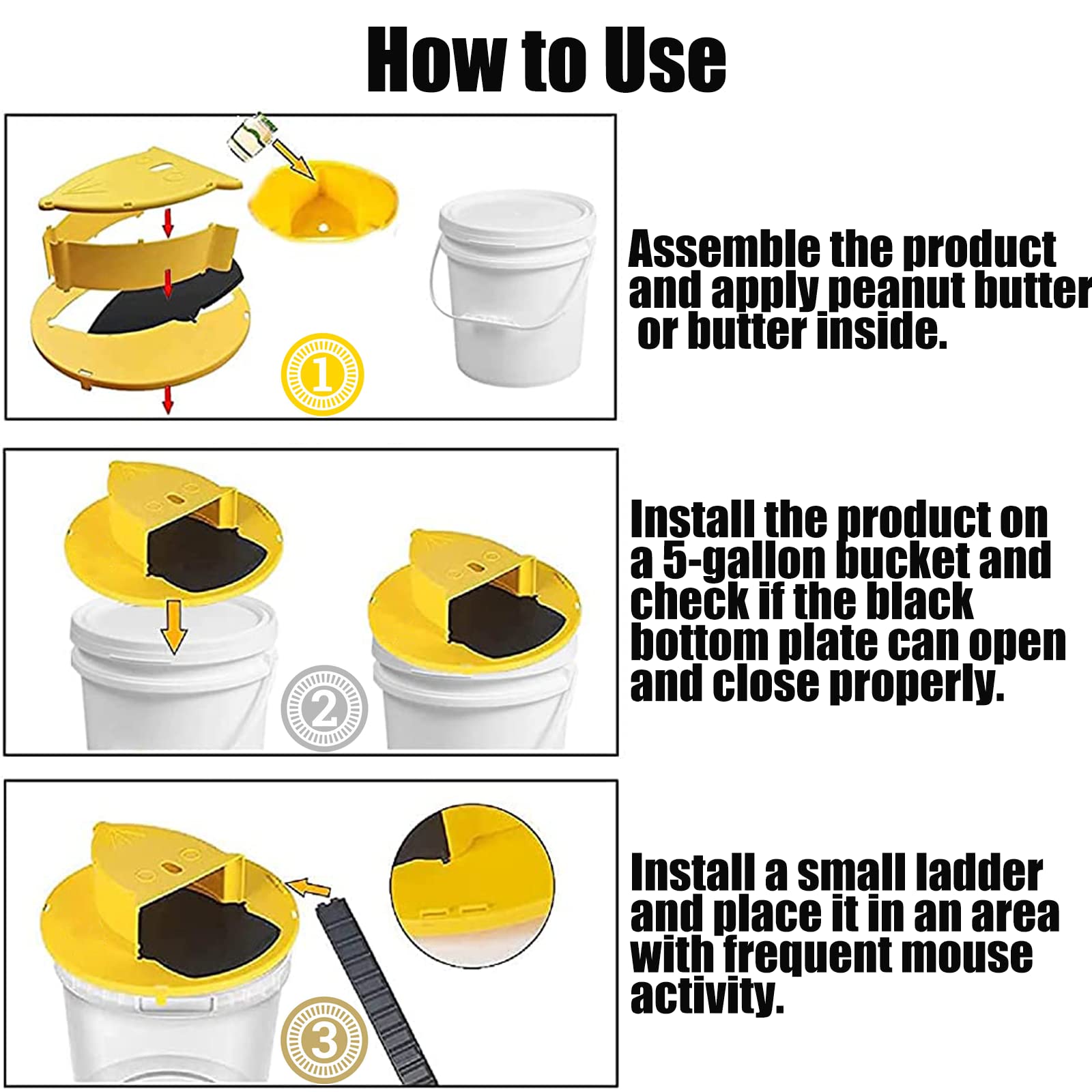 How to Use

1

Assemble the product and apply peanut butter or butter inside.

2

Install the product on a 5-gallon bucket and check if the black bottom plate can open and close properly.

3

Install a small ladder and place it in an area with frequent mouse activity.